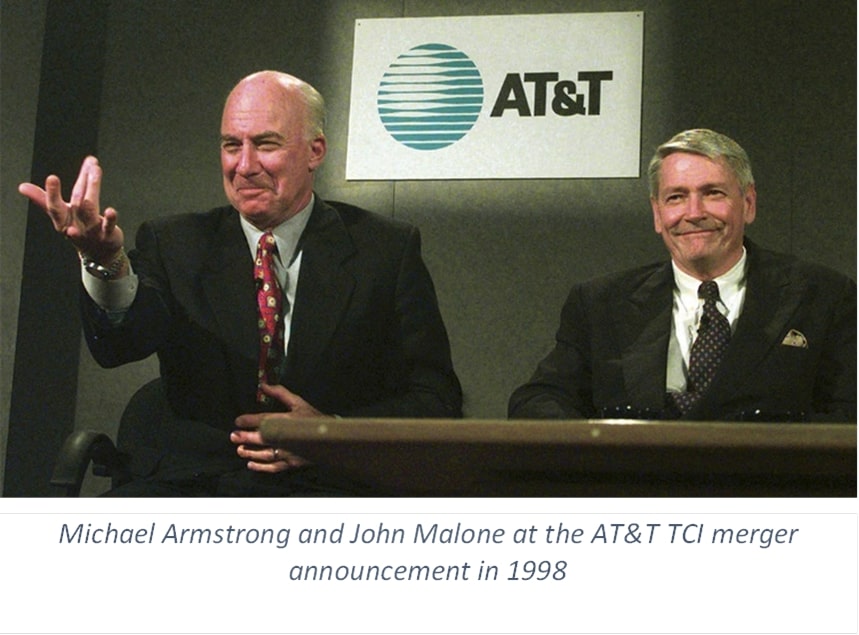 AT&T

Michael Armstrong and John Malone at the AT&T TCI merger announcement in 1998